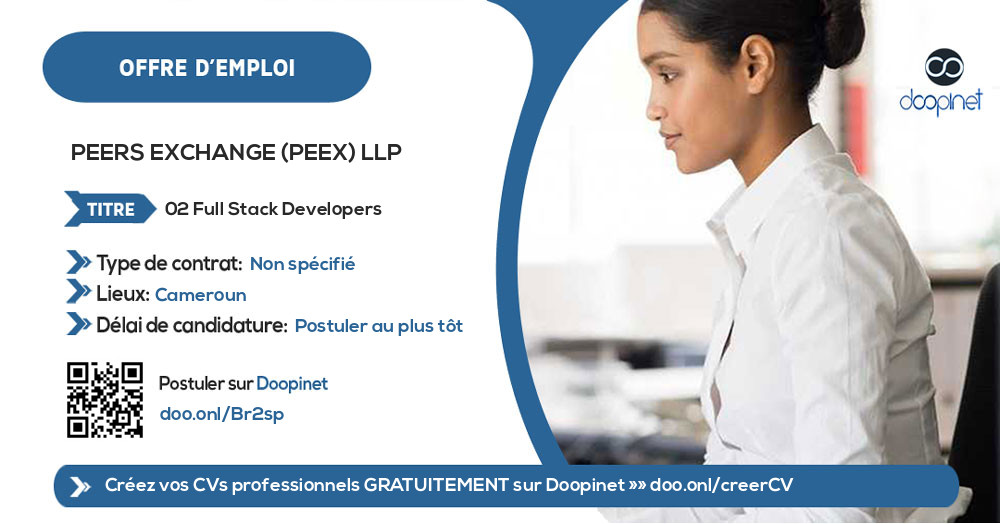 OFFRE D'EMPLOI

doopinet

PEERS EXCHANGE (PEEX) LLP

TITRE 02 Full Stack Developers

Type de contrat: Non spécifié
Lieux: Cameroun
Délai de candidature: Postuler au plus tôt

Postuler sur Doopinet
doo.onl/Br2sp

Créez vos CVs professionnels GRATUITEMENT sur Doopinet »» doo.onl/creerCV